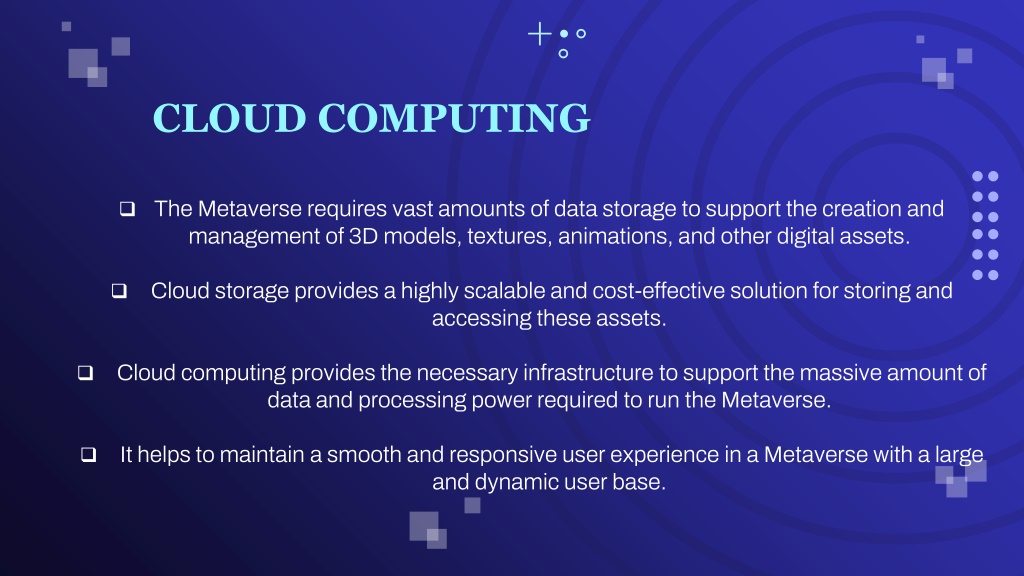 CLOUD COMPUTING

❑ The Metaverse requires vast amounts of data storage to support the creation and management of 3D models, textures, animations, and other digital assets.

❑ Cloud storage provides a highly scalable and cost-effective solution for storing and accessing these assets.

❑ Cloud computing provides the necessary infrastructure to support the massive amount of data and processing power required to run the Metaverse.

❑ It helps to maintain a smooth and responsive user experience in a Metaverse with a large and dynamic user base.